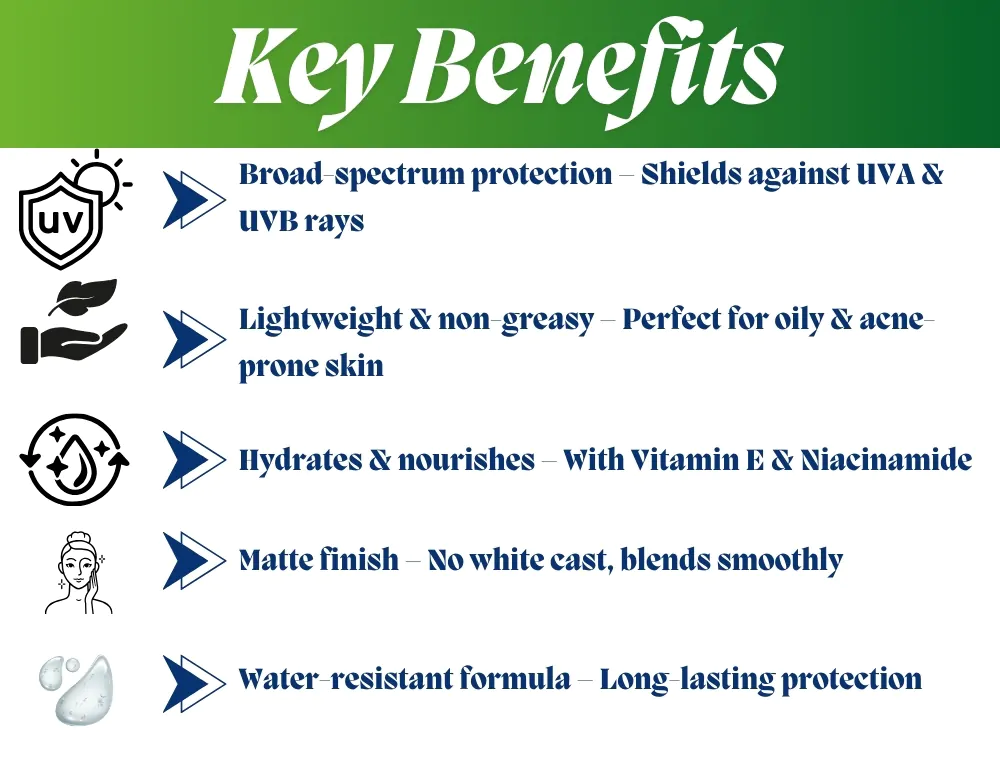 Key Benefits

UV

Broad-spectrum protection – Shields against UVA & UVB rays

Lightweight & non-greasy – Perfect for oily & acne-prone skin

Hydrates & nourishes – With Vitamin E & Niacinamide

Matte finish – No white cast, blends smoothly

Water-resistant formula – Long-lasting protection